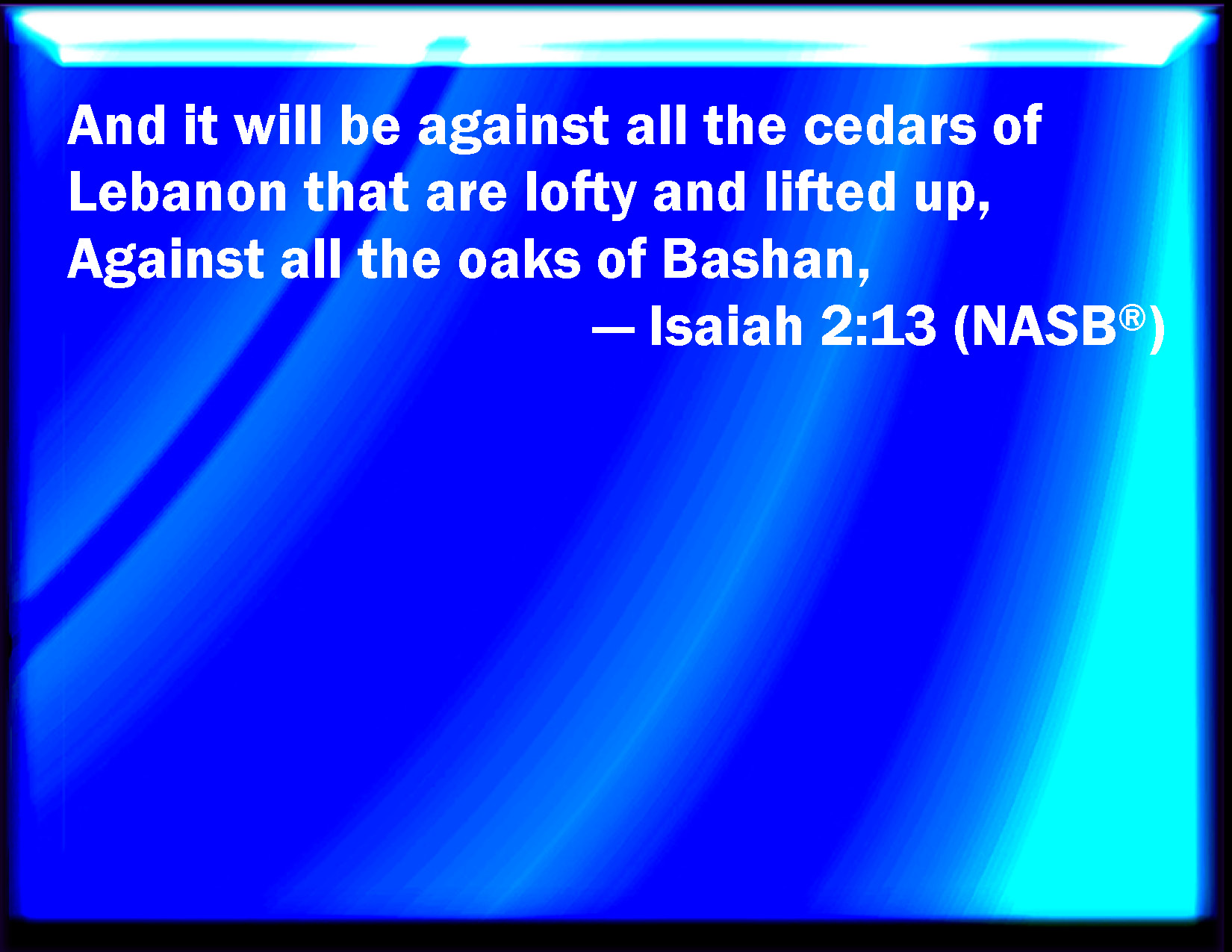 And it will be against all the cedars of Lebanon that are lofty and lifted up, Against all the oaks of Bashan,

— Isaiah 2:13 (NASB®)